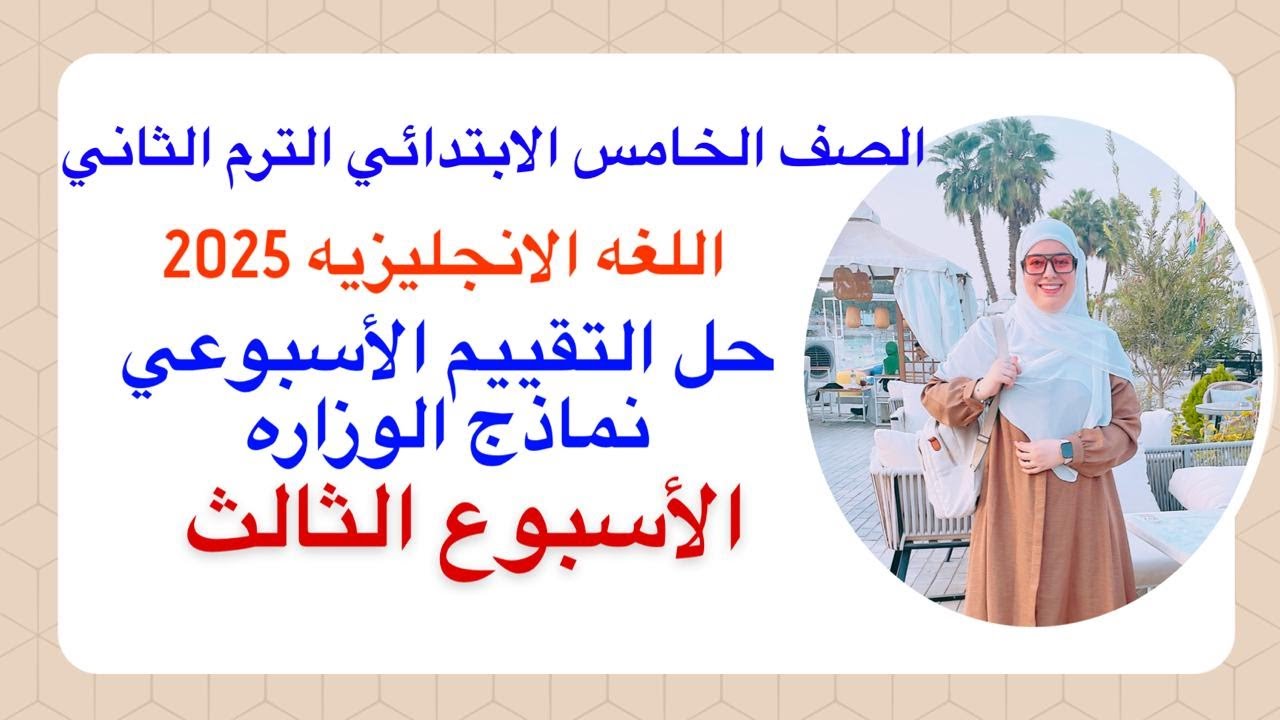 الصف الخامس الابتدائي الترم الثاني

اللغه الانجليزيه 2025

حل التقييم الأسبوعي
نماذج الوزاره

الأسبوع الثالث